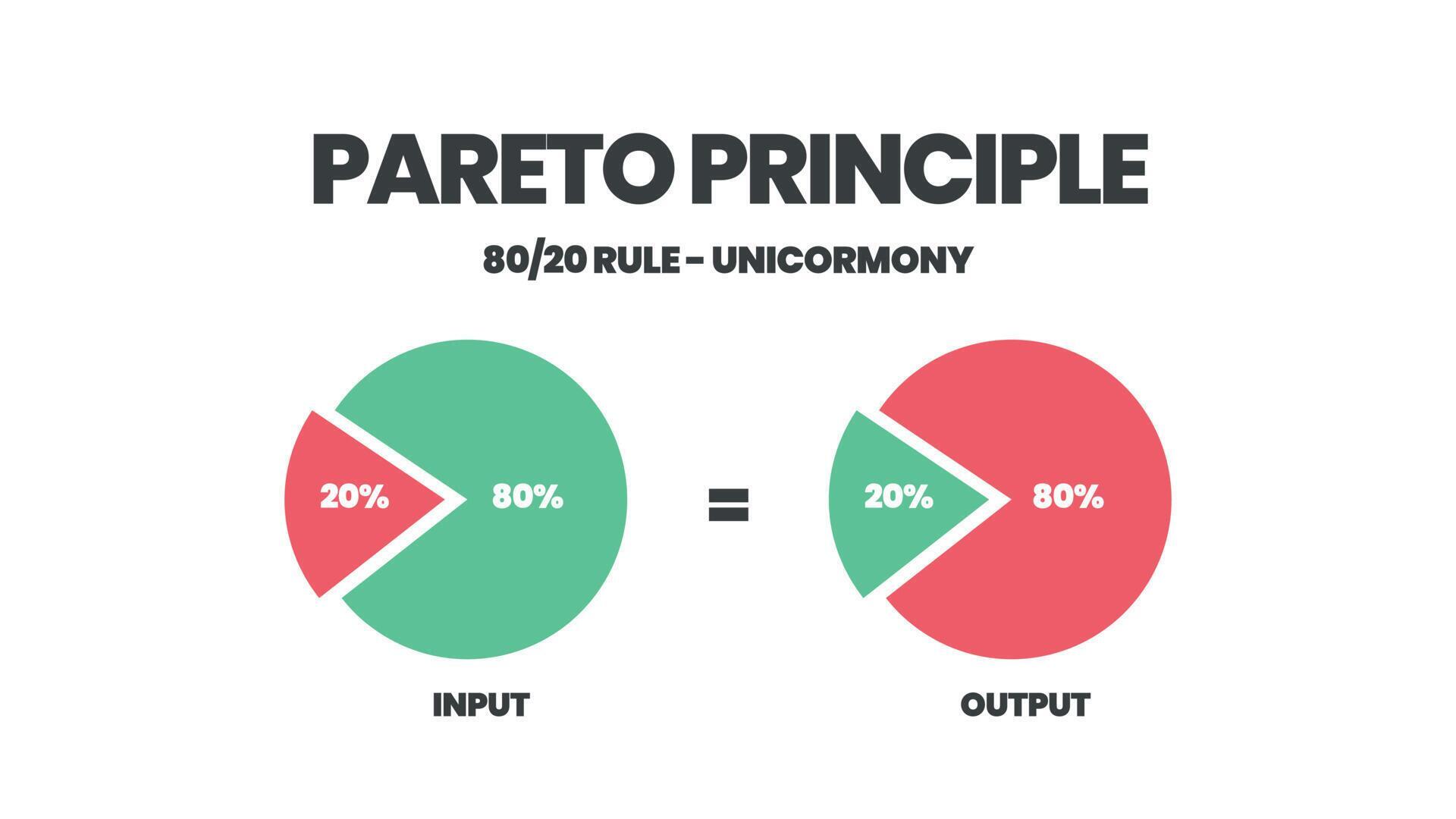 PARETO PRINCIPLE

80/20 RULE - UNICORMONY

20%

80%

=

20%

80%

INPUT

OUTPUT